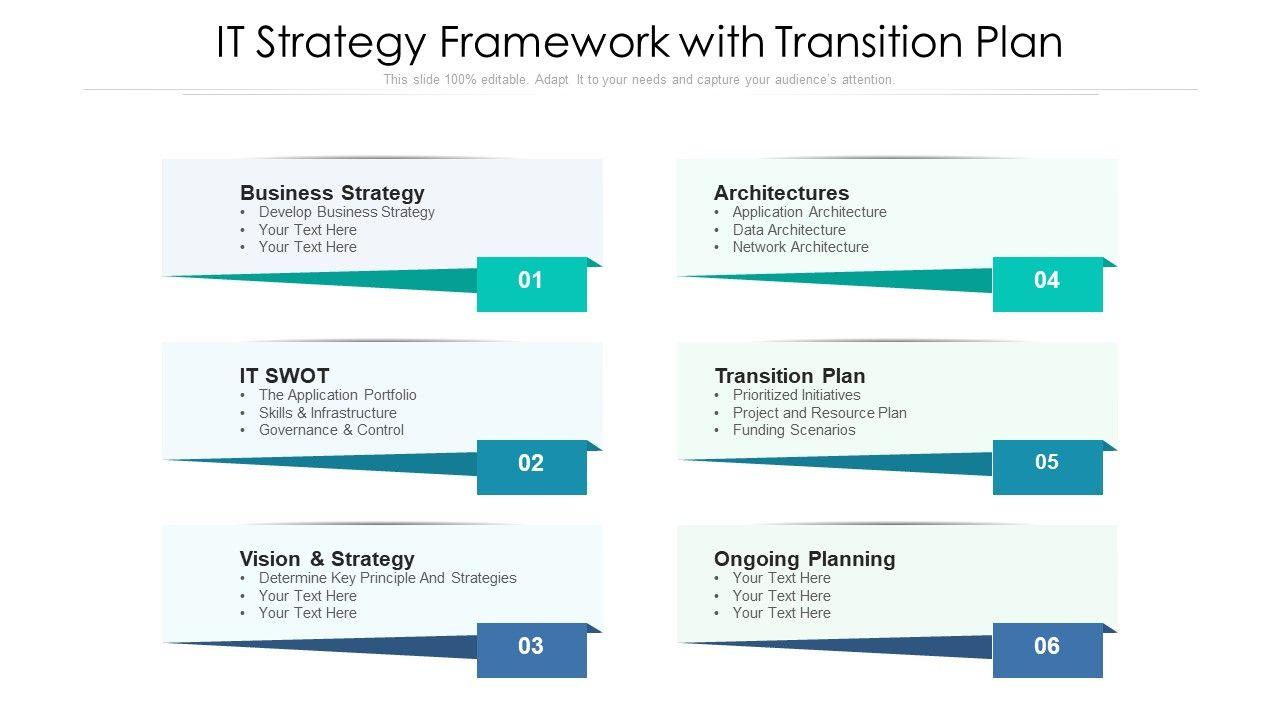 IT Strategy Framework with Transition Plan

This slide 100% editable. Adapt It to your needs and capture your audience's attention.

Business Strategy
• Develop Business Strategy
• Your Text Here
• Your Text Here

01

IT SWOT
• The Application Portfolio
• Skills & Infrastructure
• Governance & Control

02

Vision & Strategy
• Determine Key Principle And Strategies
• Your Text Here
• Your Text Here

03

Architectures
• Application Architecture
• Data Architecture
• Network Architecture

04

Transition Plan
• Prioritized Initiatives
• Project and Resource Plan
• Funding Scenarios

05

Ongoing Planning
• Your Text Here
• Your Text Here
• Your Text Here

06